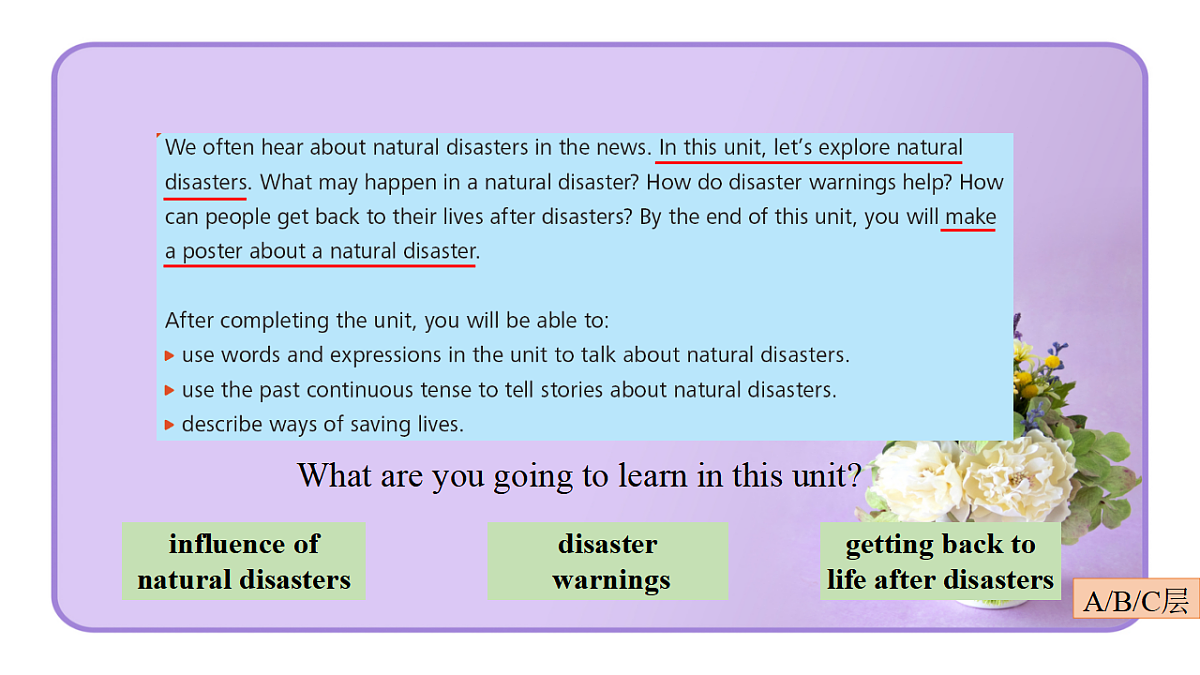 We often hear about natural disasters in the news. In this unit, let's explore natural disasters. What may happen in a natural disaster? How do disaster warnings help? How can people get back to their lives after disasters? By the end of this unit, you will make a poster about a natural disaster.

After completing the unit, you will be able to:
▸ use words and expressions in the unit to talk about natural disasters.
▸ use the past continuous tense to tell stories about natural disasters.
▸ describe ways of saving lives.

What are you going to learn in this unit?

influence of natural disasters

disaster warnings

getting back to life after disasters

A/B/C层